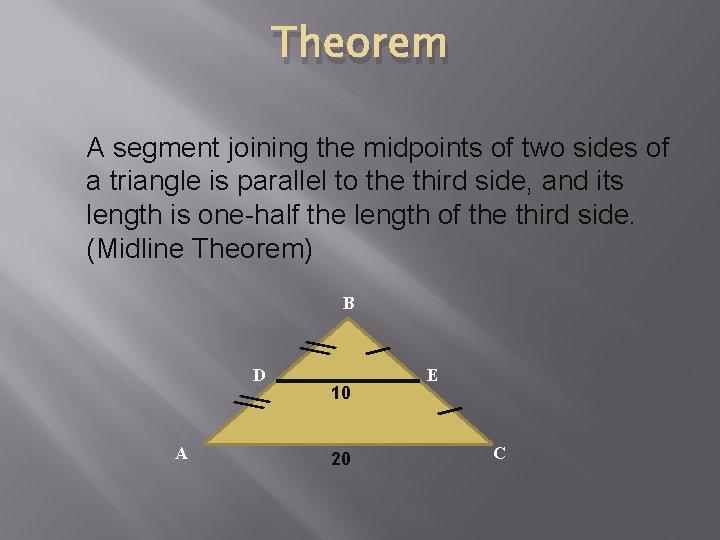 Theorem

A segment joining the midpoints of two sides of a triangle is parallel to the third side, and its length is one-half the length of the third side. (Midline Theorem)

B

D

E

10

A

20

C